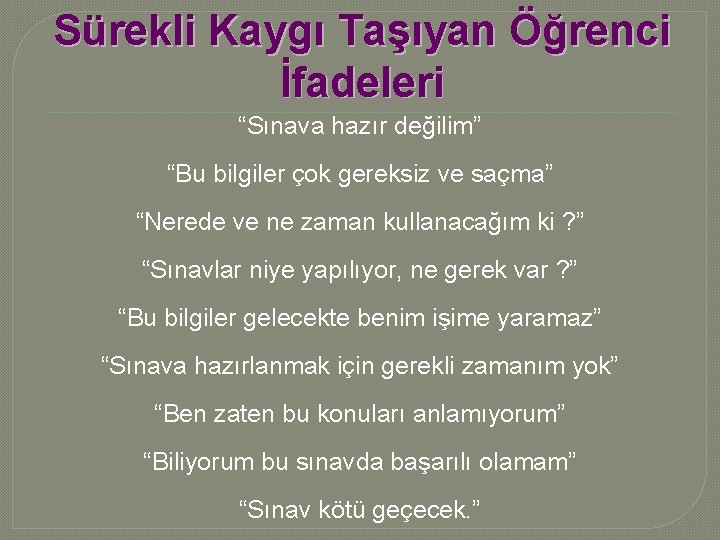 Sürekli Kaygı Taşıyan Öğrenci İfadeleri

“Sınava hazır değilim”

“Bu bilgiler çok gereksiz ve saçma”

“Nerede ve ne zaman kullanacağım ki ?”

“Sınavlar niye yapılıyor, ne gerek var ?”

“Bu bilgiler gelecekte benim işime yaramaz”

“Sınava hazırlanmak için gerekli zamanım yok”

“Ben zaten bu konuları anlamıyorum”

“Biliyorum bu sınavda başarılı olamam”

“Sınav kötü geçecek.”